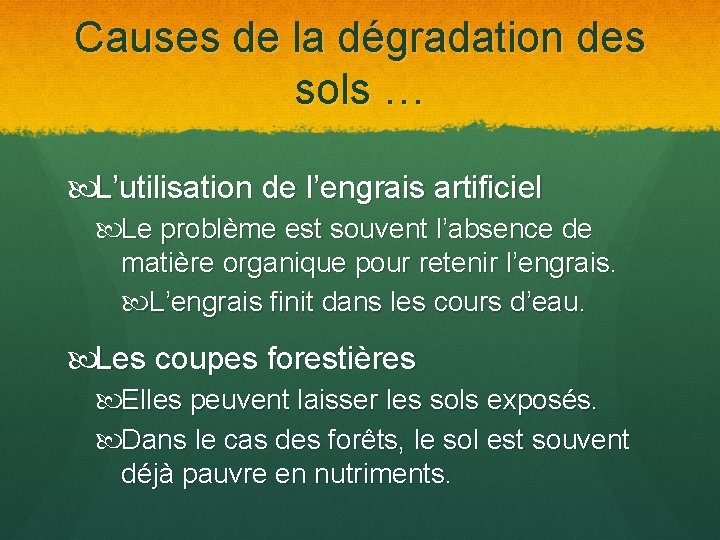 Causes de la dégradation des sols …

L’utilisation de l’engrais artificiel

Le problème est souvent l’absence de matière organique pour retenir l’engrais.

L’engrais finit dans les cours d’eau.

Les coupes forestières

Elles peuvent laisser les sols exposés.

Dans le cas des forêts, le sol est souvent déjà pauvre en nutriments.